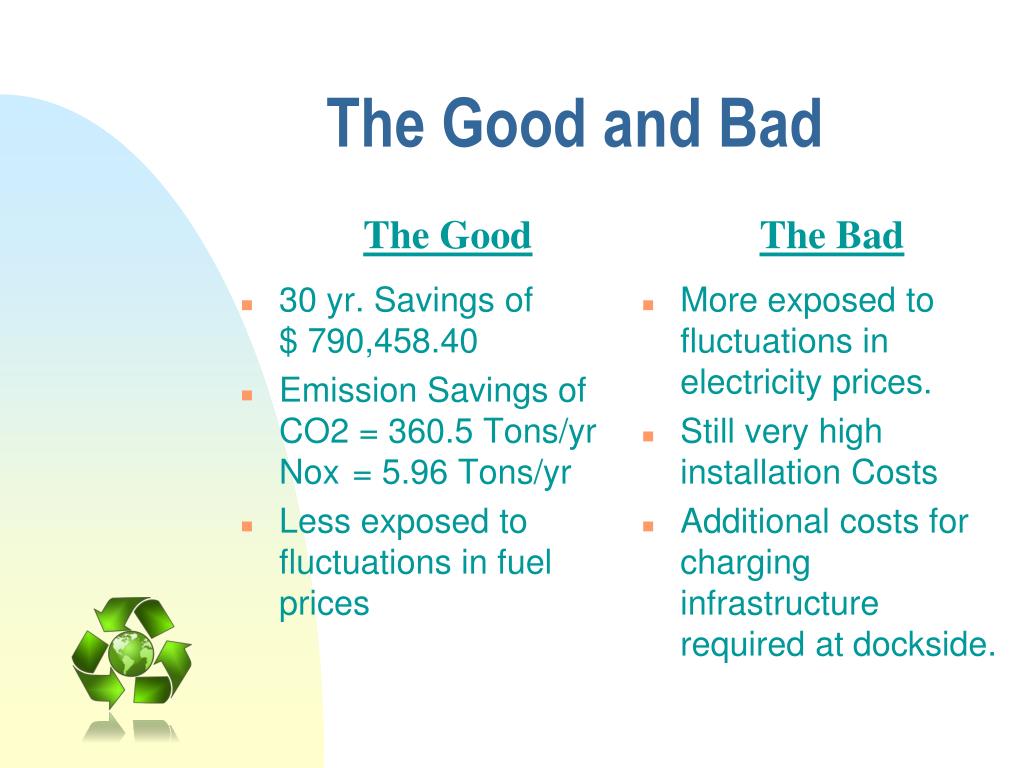 The Good and Bad

The Good

- 30 yr. Savings of $ 790,458.40
- Emission Savings of CO2 = 360.5 Tons/yr Nox = 5.96 Tons/yr
- Less exposed to fluctuations in fuel prices

The Bad

- More exposed to fluctuations in electricity prices.
- Still very high installation Costs
- Additional costs for charging infrastructure required at dockside.